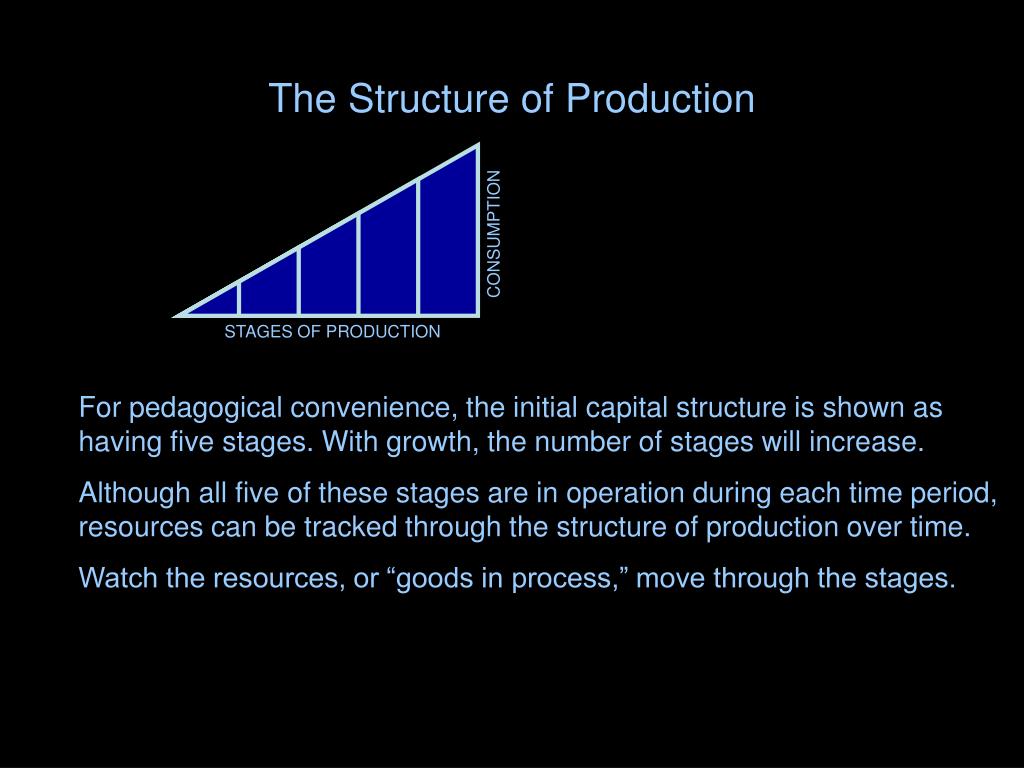 The Structure of Production

CONSUMPTION

STAGES OF PRODUCTION

For pedagogical convenience, the initial capital structure is shown as having five stages. With growth, the number of stages will increase.

Although all five of these stages are in operation during each time period, resources can be tracked through the structure of production over time.

Watch the resources, or “goods in process,” move through the stages.